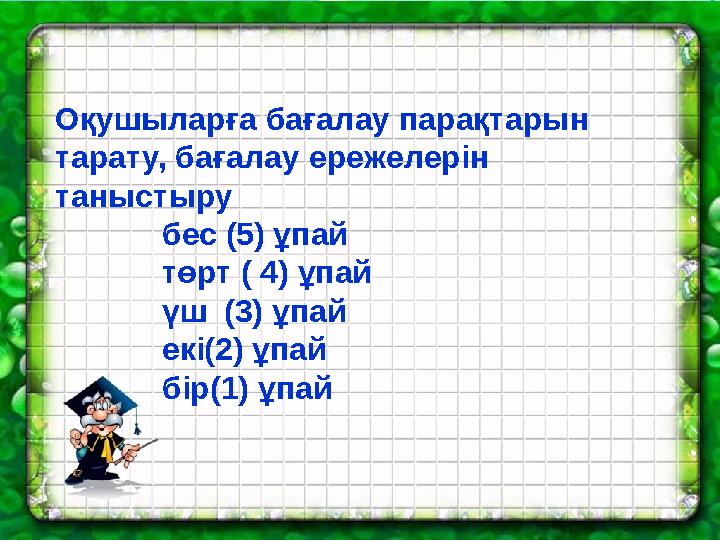 Оқушыларға бағалау парақтарын тарату, бағалау ережелерін таныстыру

бес (5) ұпай
төрт ( 4) ұпай
үш (3) ұпай
екі(2) ұпай
бір(1) ұпай